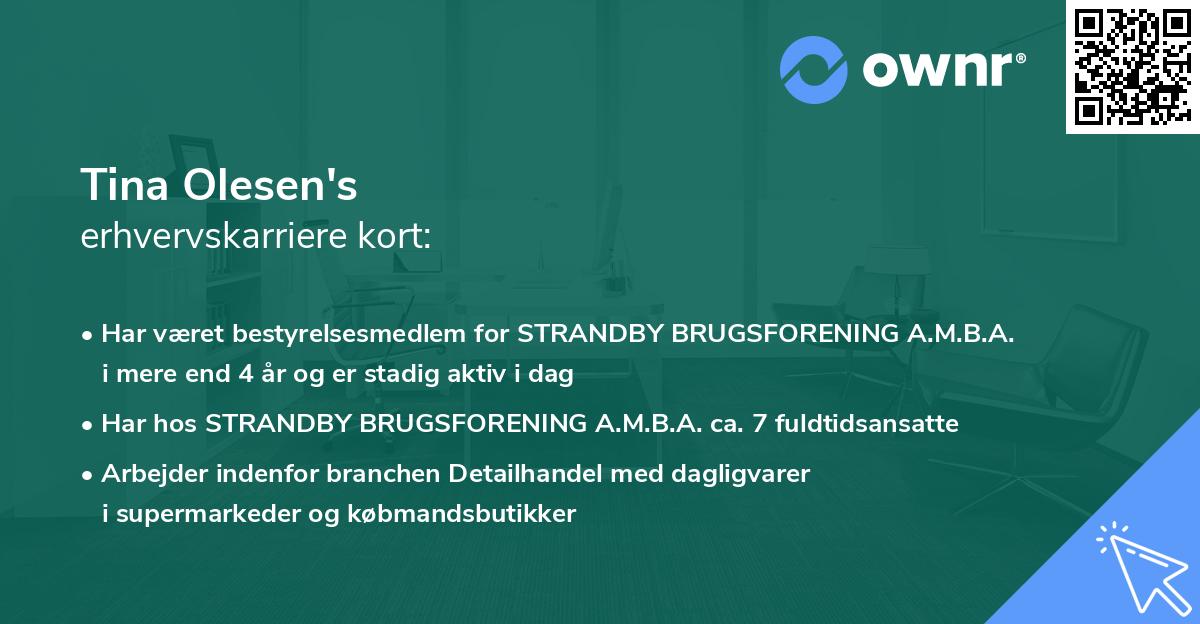 ownr®

Tina Olesen's
erhvervskarriere kort:

• Har været bestyrelsesmedlem for STRANDBY BRUGSFORENING A.M.B.A. i mere end 4 år og er stadig aktiv i dag

• Har hos STRANDBY BRUGSFORENING A.M.B.A. ca. 7 fuldtidsansatte

• Arbejder indenfor branchen Detailhandel med dagligvarer i supermarkeder og købmandsbutikker